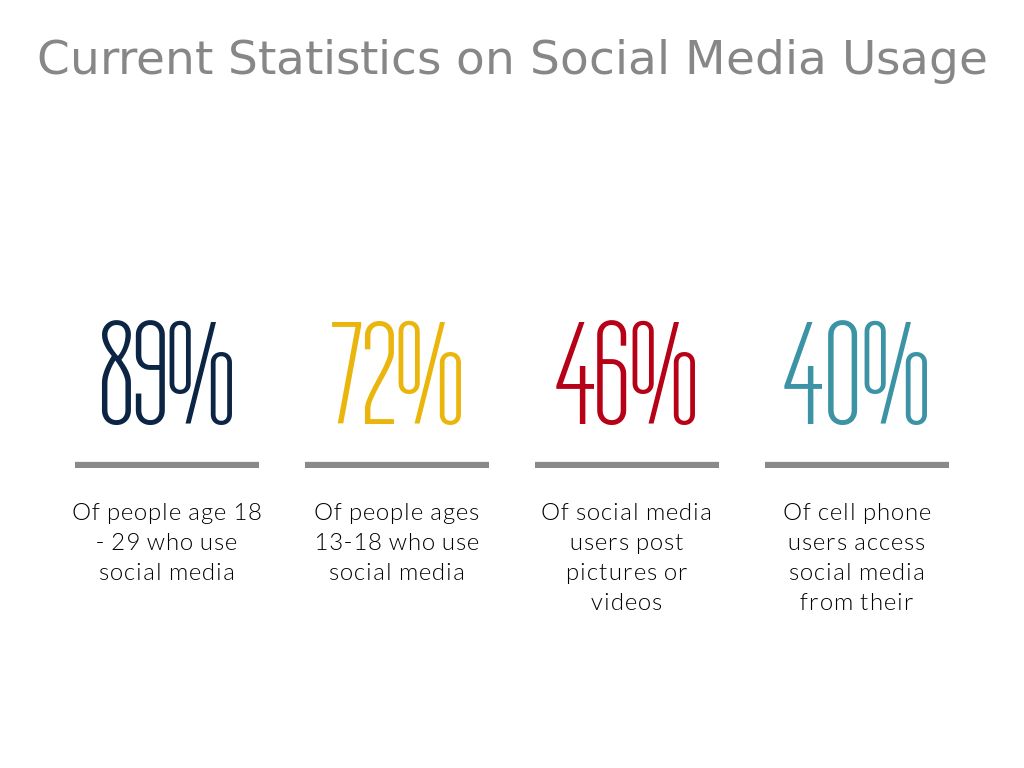 Current Statistics on Social Media Usage

89%

Of people age 18 - 29 who use social media

72%

Of people ages 13-18 who use social media

46%

Of social media users post pictures or videos

40%

Of cell phone users access social media from their